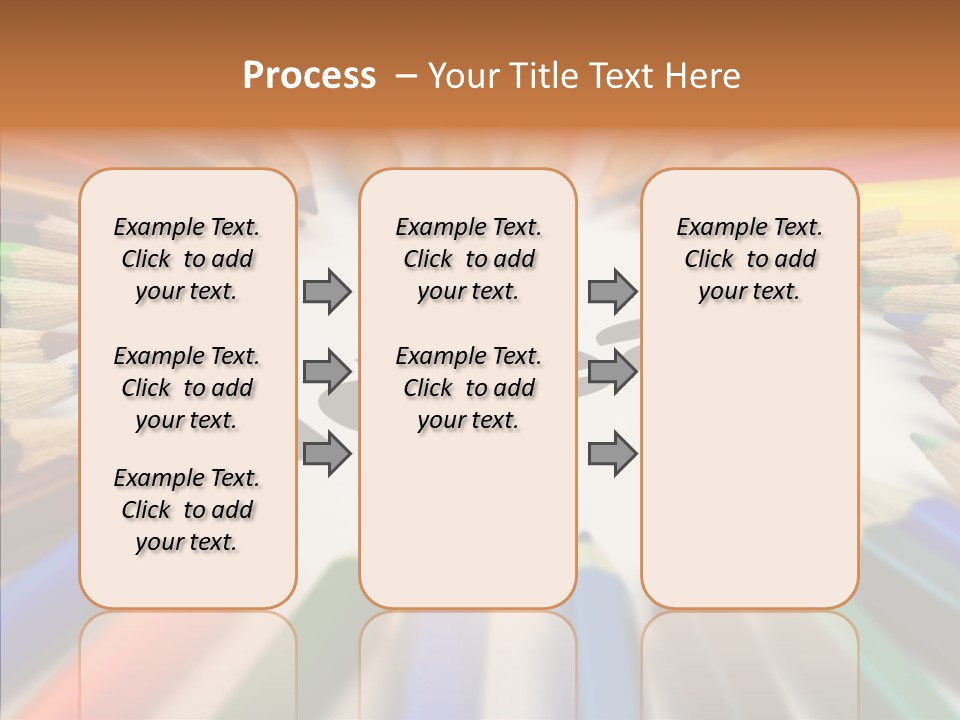 Process – Your Title Text Here

Example Text. Click to add your text.

Example Text. Click to add your text.

Example Text. Click to add your text.

Example Text. Click to add your text.

Example Text. Click to add your text.

Example Text. Click to add your text.